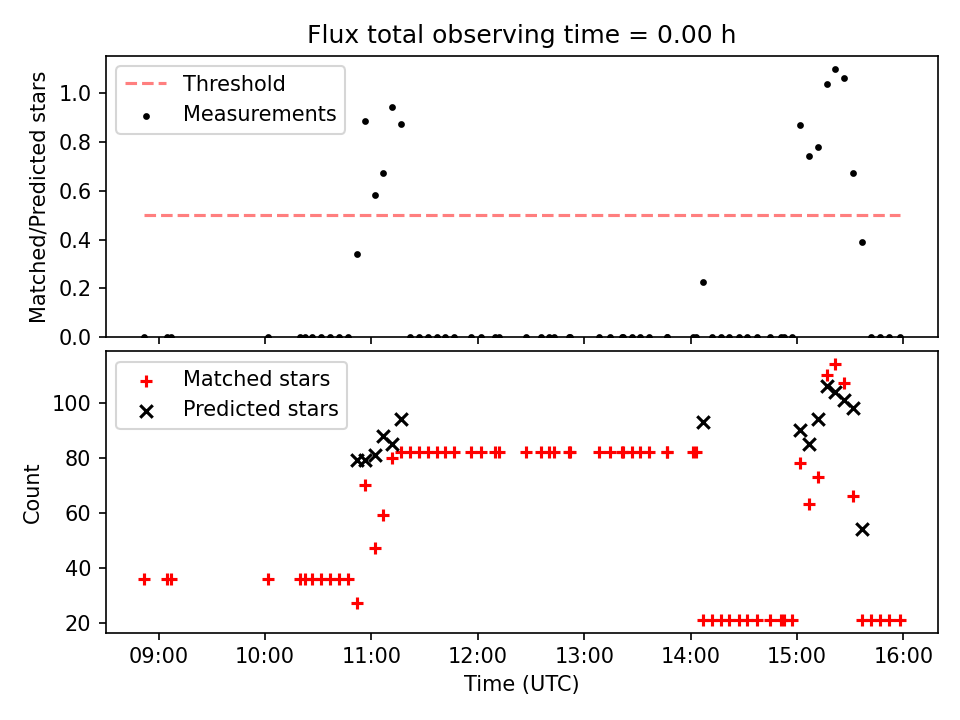 Flux total observing time = 0.00 h

Threshold
Measurements

Matched/Predicted stars

1.0
0.8
0.6
0.4
0.2
0.0

Matched stars
Predicted stars

Count

100
80
60
40
20

09:00
10:00
11:00
12:00
13:00
14:00
15:00
16:00

Time (UTC)